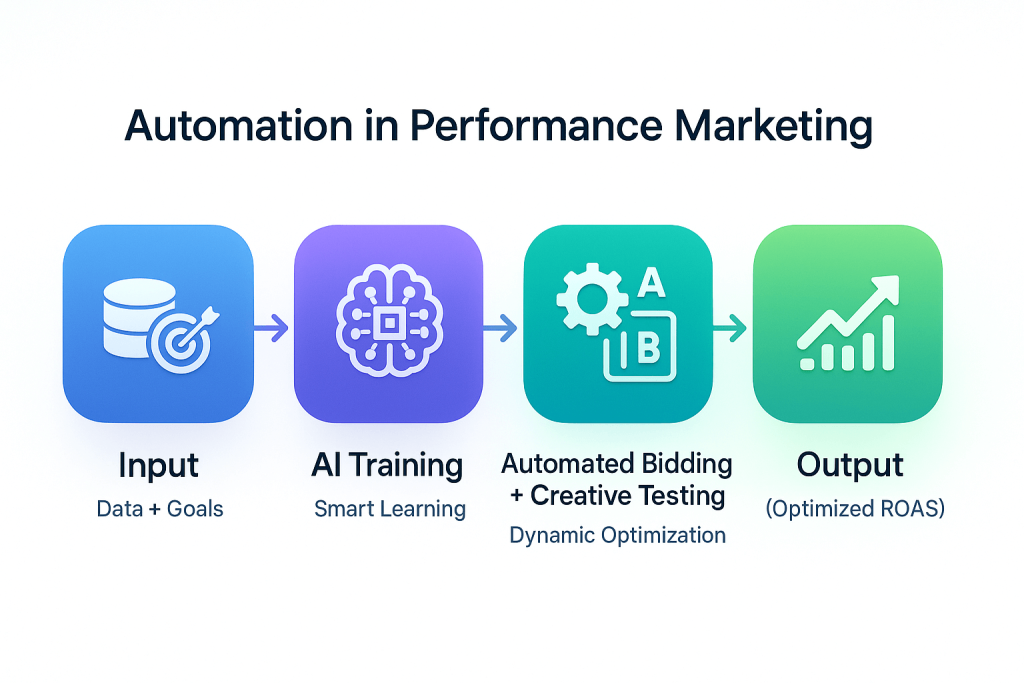 Automation in Performance Marketing

A

B

Input
Data + Goals

AI Training
Smart Learning

Automated Bidding + Creative Testing
Dynamic Optimization

Output
(Optimized ROAS)